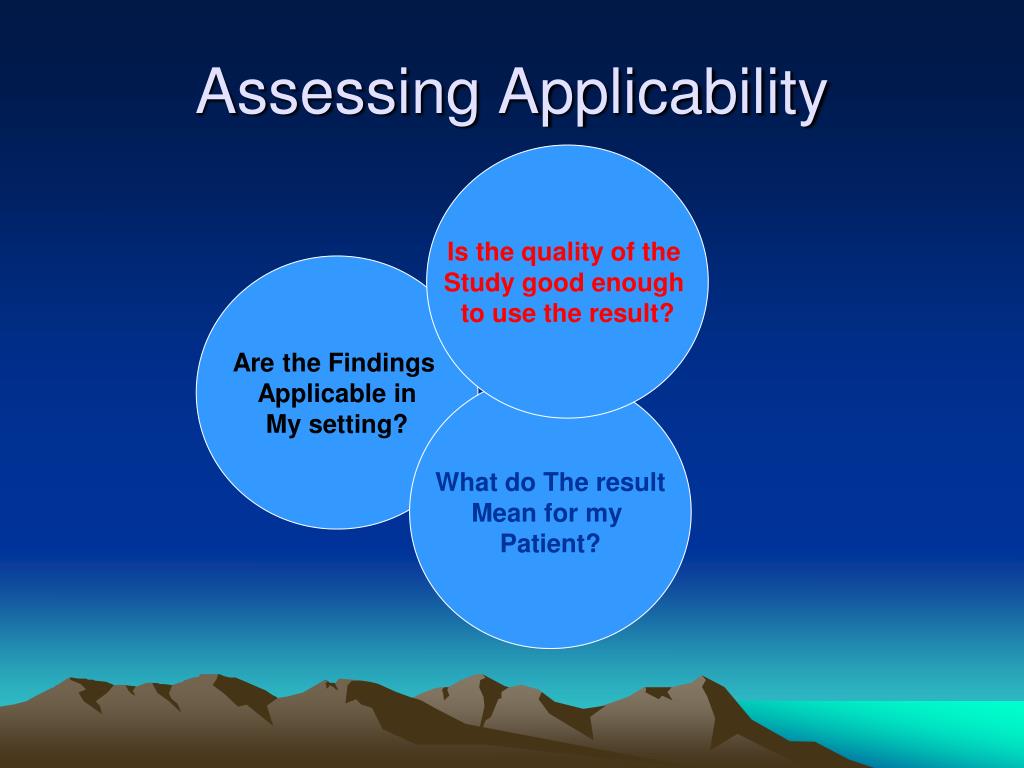 Assessing Applicability

Is the quality of the Study good enough to use the result?

Are the Findings Applicable in My setting?

What do The result Mean for my Patient?